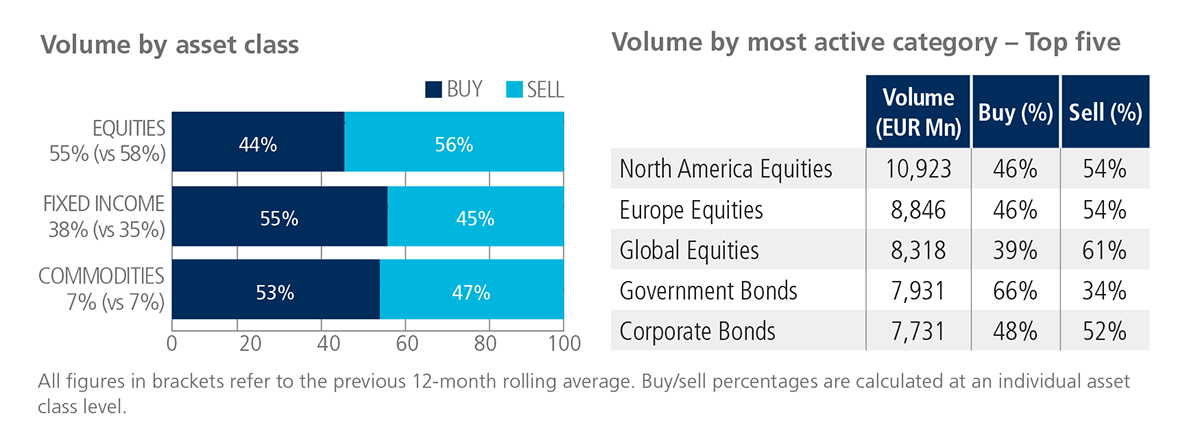 Volume by asset class

BUY SELL

EQUITIES 55% (vs 58%) 44% 56%

FIXED INCOME 38% (vs 35%) 55% 45%

COMMODITIES 7% (vs 7%) 53% 47%

0 20 40 60 80 100

Volume by most active category – Top five

| | Volume (EUR Mn) | Buy (%) | Sell (%) |
|---|---|---|---|
| North America Equities | 10,923 | 46% | 54% |
| Europe Equities | 8,846 | 46% | 54% |
| Global Equities | 8,318 | 39% | 61% |
| Government Bonds | 7,931 | 66% | 34% |
| Corporate Bonds | 7,731 | 48% | 52% |

All figures in brackets refer to the previous 12-month rolling average. Buy/sell percentages are calculated at an individual asset class level.